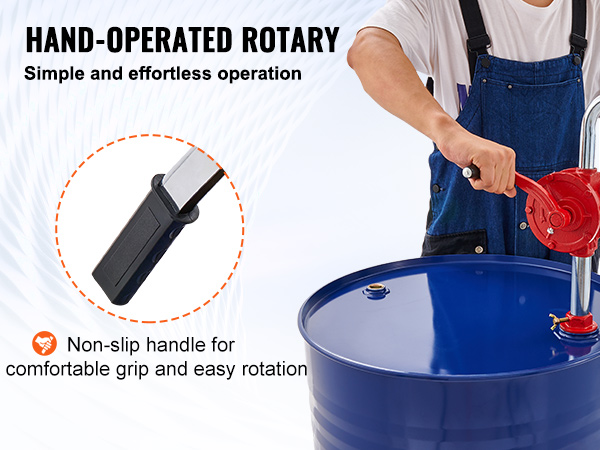 HAND-OPERATED ROTARY

Simple and effortless operation

Non-slip handle for comfortable grip and easy rotation